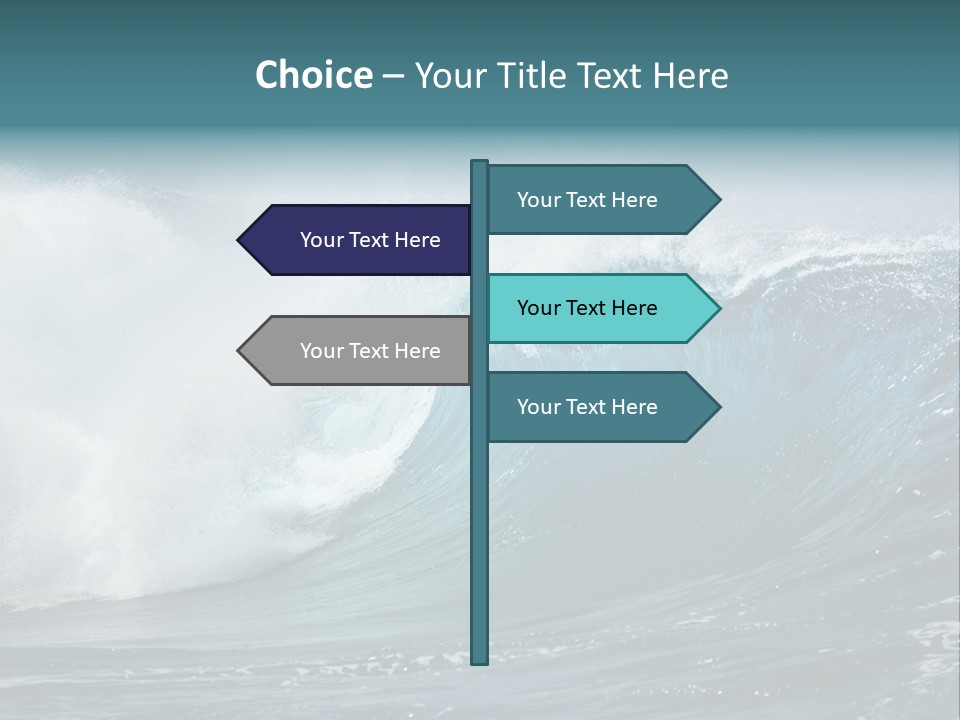 Choice – Your Title Text Here

Your Text Here

Your Text Here

Your Text Here

Your Text Here

Your Text Here